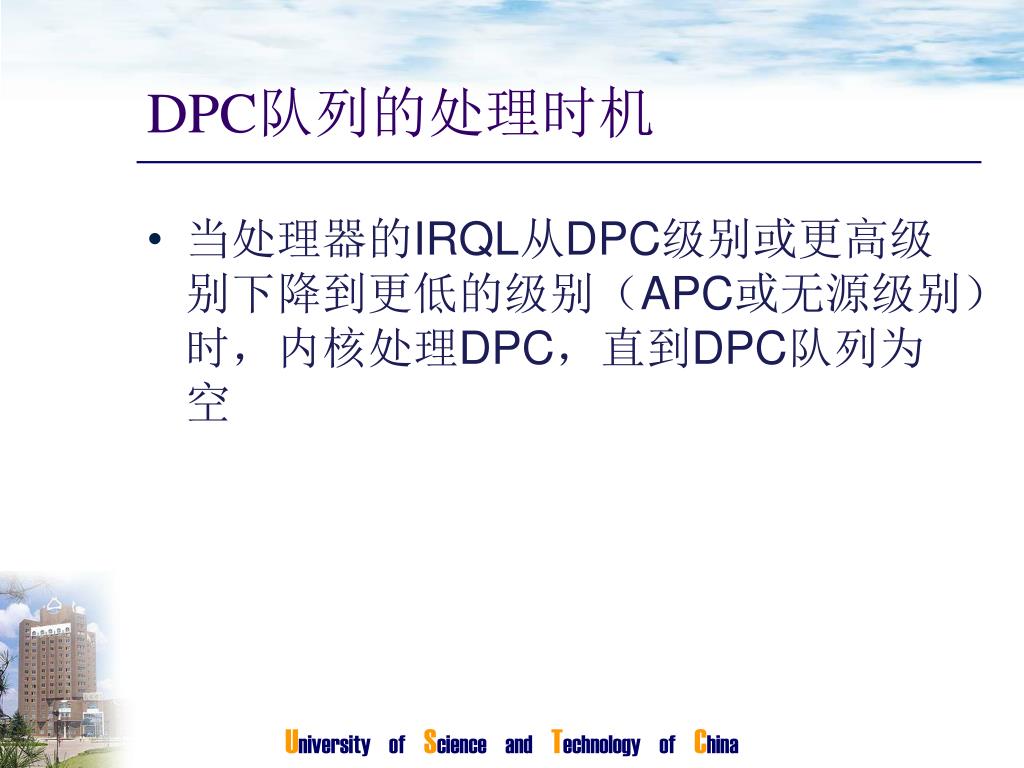 DPC队列的处理时机

• 当处理器的IRQL从DPC级别或更高级别下降到更低的级别（APC或无源级别）时，内核处理DPC，直到DPC队列为空

University of Science and Technology of China